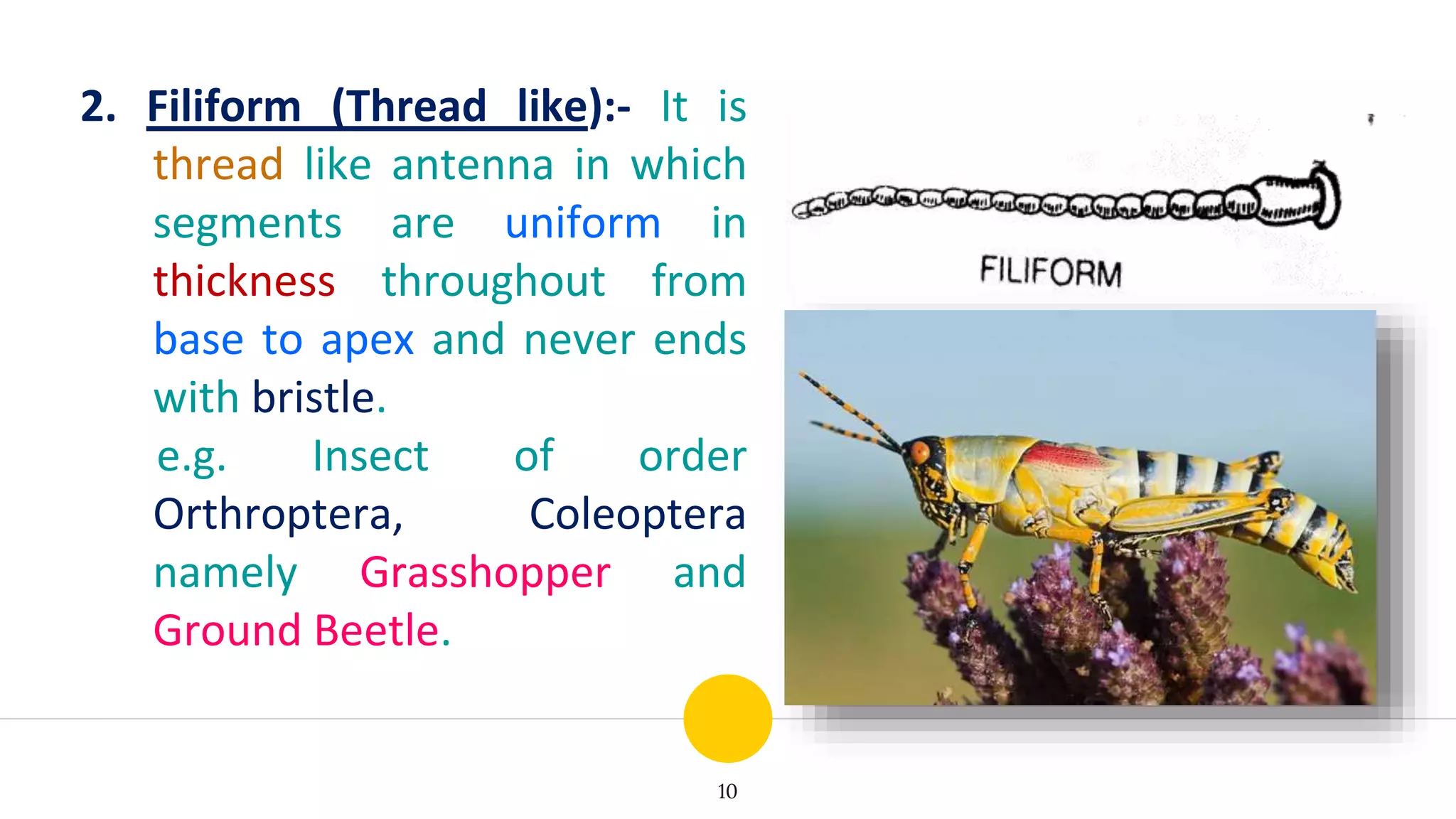 2. Filiform (Thread like):- It is thread like antenna in which segments are uniform in thickness throughout from base to apex and never ends with bristle.

e.g. Insect of order Orthroptera, Coleoptera namely Grasshopper and Ground Beetle.

FILIFORM

10